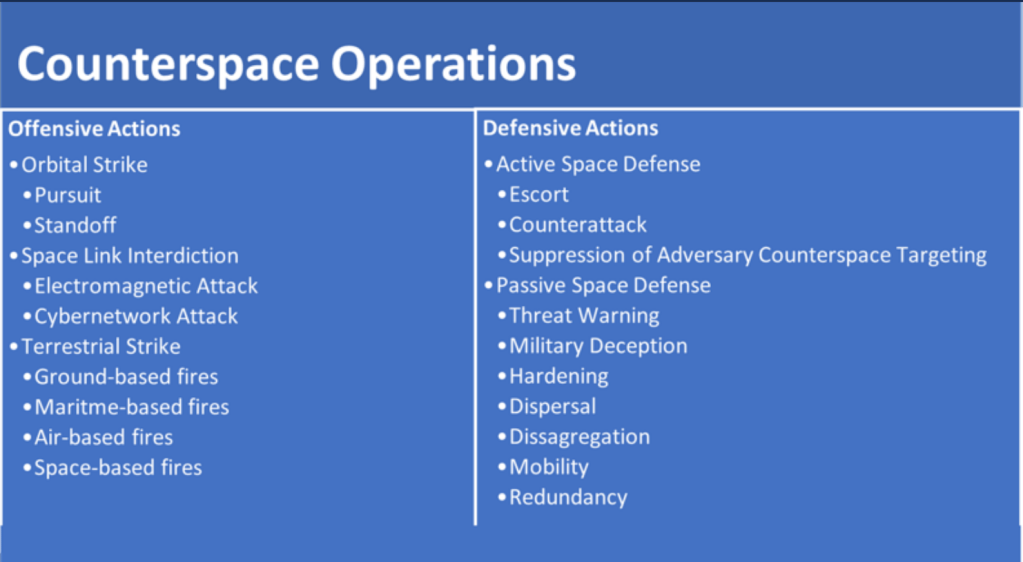 Counterspace Operations

Offensive Actions
• Orbital Strike
• Pursuit
• Standoff
• Space Link Interdiction
• Electromagnetic Attack
• Cybernetwork Attack
• Terrestrial Strike
• Ground-based fires
• Maritme-based fires
• Air-based fires
• Space-based fires

Defensive Actions
• Active Space Defense
• Escort
• Counterattack
• Suppression of Adversary Counterspace Targeting
• Passive Space Defense
• Threat Warning
• Military Deception
• Hardening
• Dispersal
• Dissagregation
• Mobility
• Redundancy